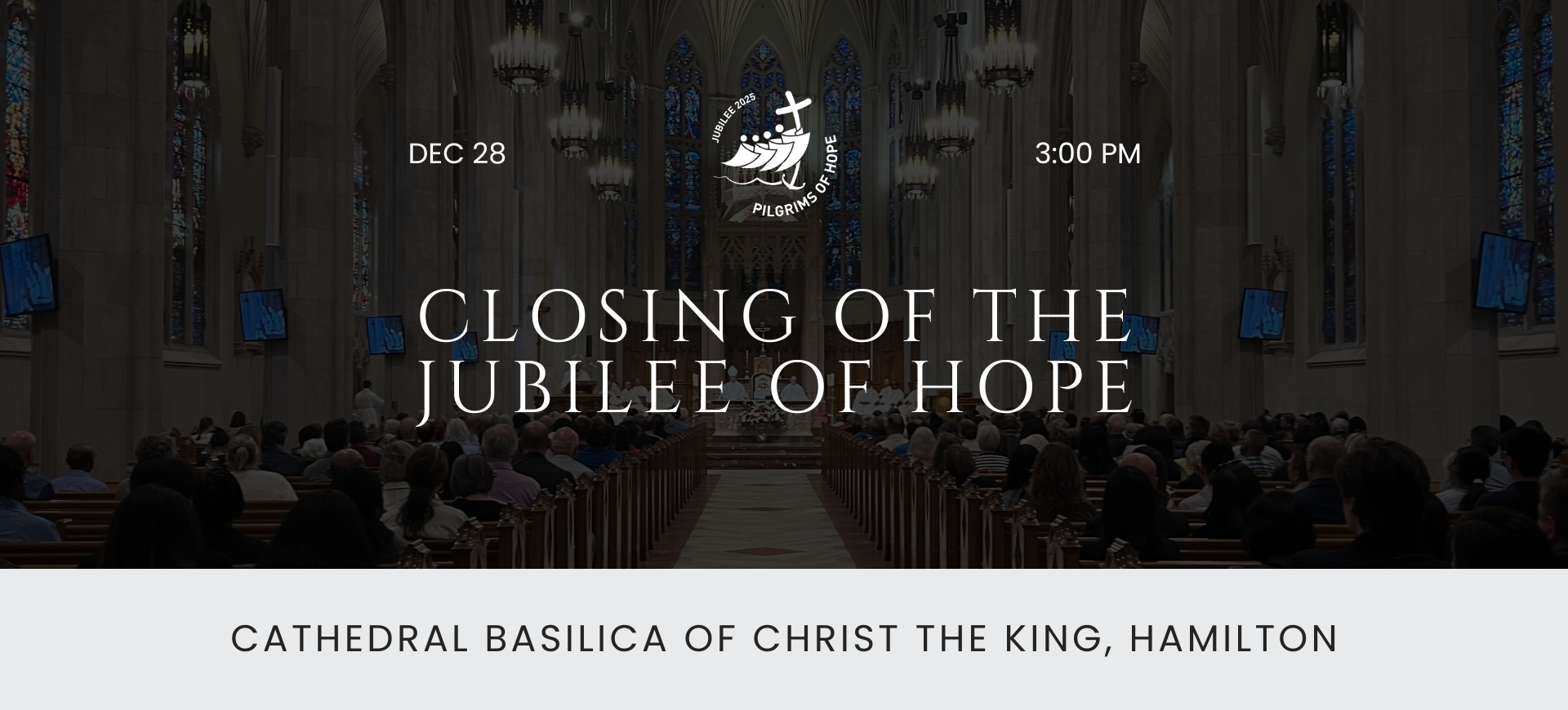 DEC 28

JUBILEE 2025
PILGRIMS OF HOPE

3:00 PM

CLOSING OF THE JUBILEE OF HOPE

CATHEDRAL BASILICA OF CHRIST THE KING, HAMILTON